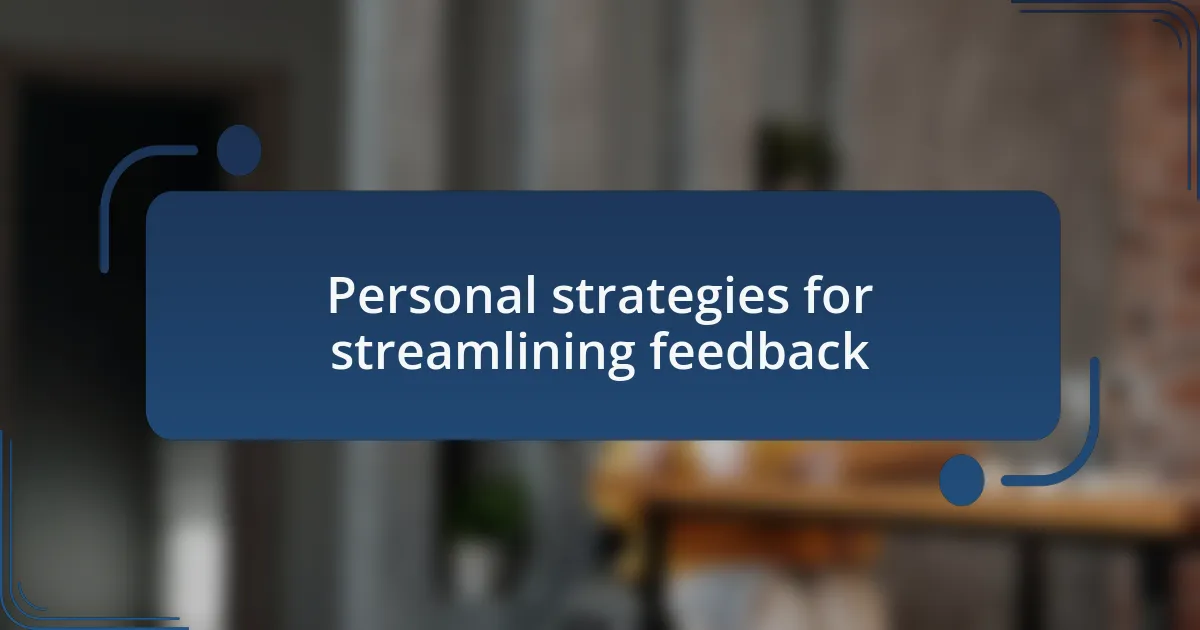 Personal strategies for streamlining feedback